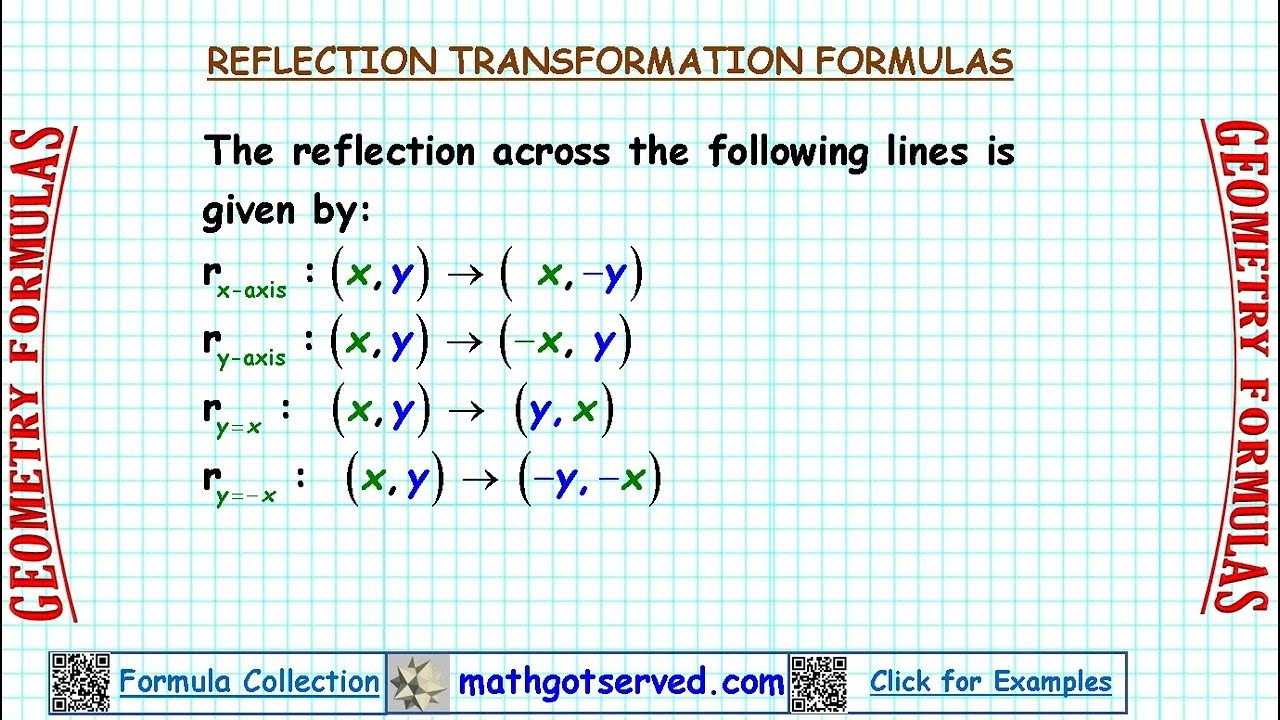 GEOMETRY FORMULAS

REFLECTION TRANSFORMATION FORMULAS

The reflection across the following lines is given by:

$r_{x\text{-axis}} : (x, y) \rightarrow (x, -y)$

$r_{y\text{-axis}} : (x, y) \rightarrow (-x, y)$

$r_{y=x} : (x, y) \rightarrow (y, x)$

$r_{y=-x} : (x, y) \rightarrow (-y, -x)$

GEOMETRY FORMULAS

Formula Collection mathgotserved.com Click for Examples